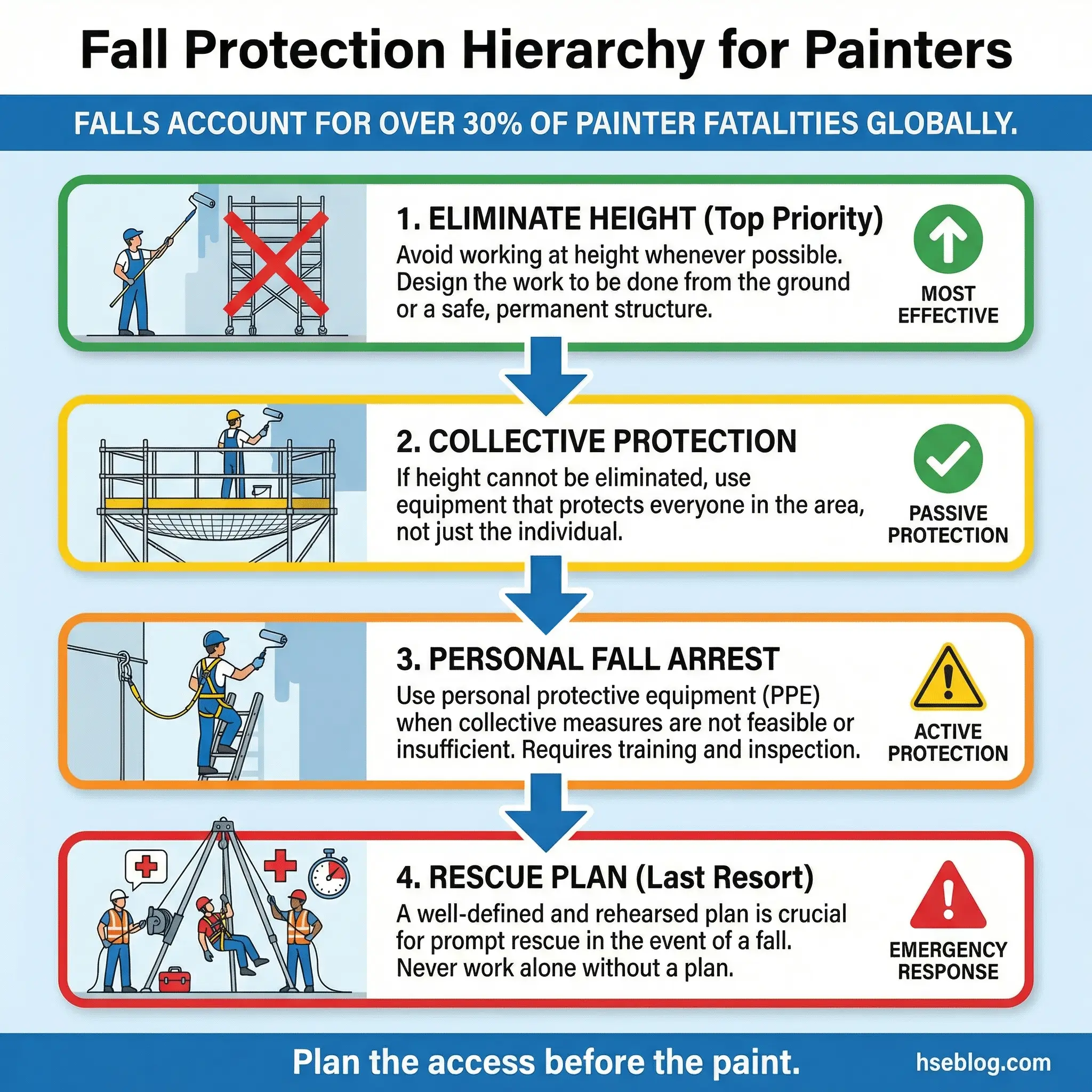 Fall Protection Hierarchy for Painters

FALLS ACCOUNT FOR OVER 30% OF PAINTER FATALITIES GLOBALLY.

1. ELIMINATE HEIGHT (Top Priority)
Avoid working at height whenever possible. Design the work to be done from the ground or a safe, permanent structure.

MOST EFFECTIVE

2. COLLECTIVE PROTECTION
If height cannot be eliminated, use equipment that protects everyone in the area, not just the individual.

PASSIVE PROTECTION

3. PERSONAL FALL ARREST
Use personal protective equipment (PPE) when collective measures are not feasible or insufficient. Requires training and inspection.

ACTIVE PROTECTION

4. RESCUE PLAN (Last Resort)
A well-defined and rehearsed plan is crucial for prompt rescue in the event of a fall. Never work alone without a plan.

EMERGENCY RESPONSE

Plan the access before the paint.

hseblog.com